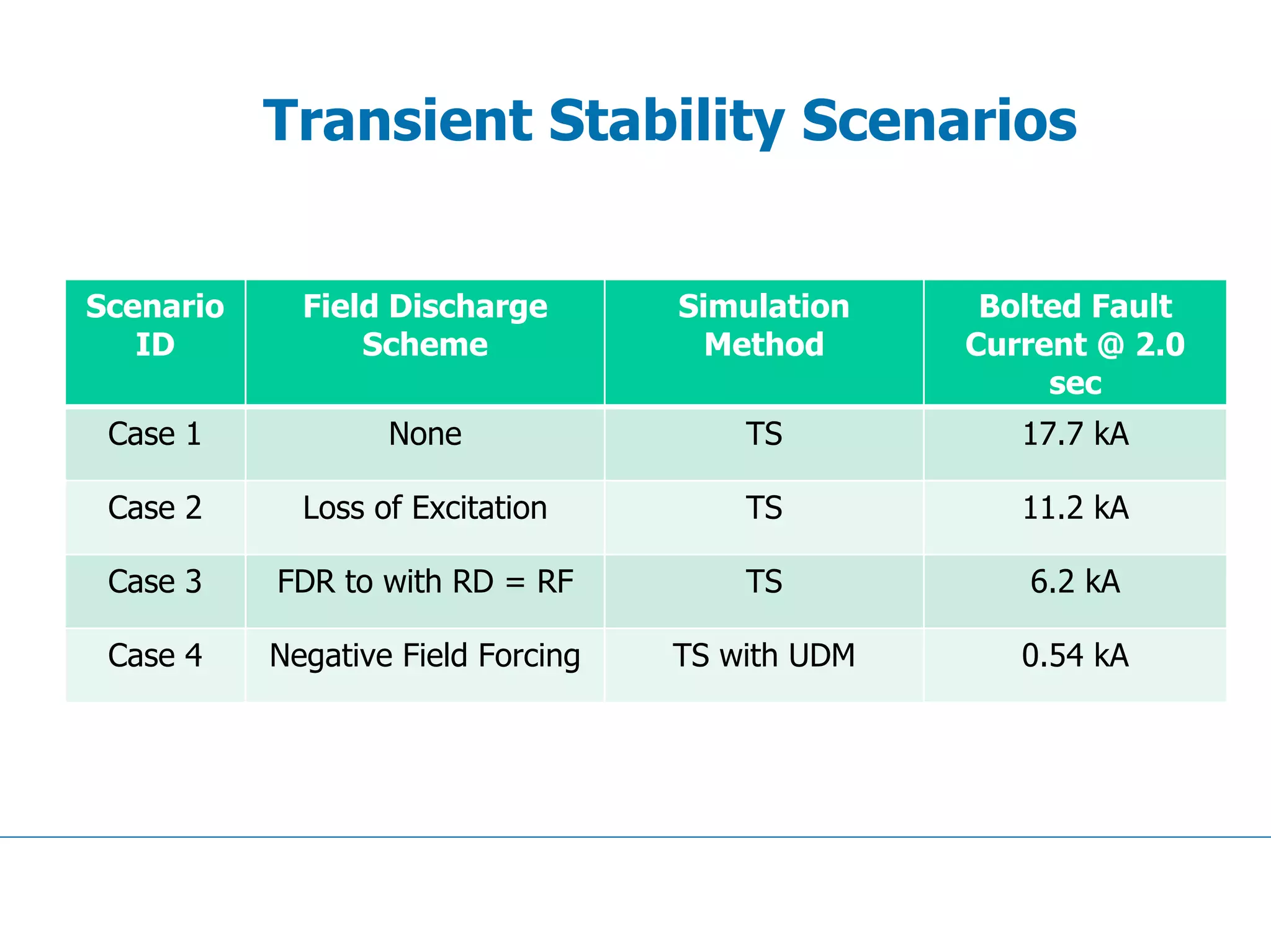 Transient Stability Scenarios

| Scenario ID | Field Discharge Scheme | Simulation Method | Bolted Fault Current @ 2.0 sec |
|---|---|---|---|
| Case 1 | None | TS | 17.7 kA |
| Case 2 | Loss of Excitation | TS | 11.2 kA |
| Case 3 | FDR to with RD = RF | TS | 6.2 kA |
| Case 4 | Negative Field Forcing | TS with UDM | 0.54 kA |